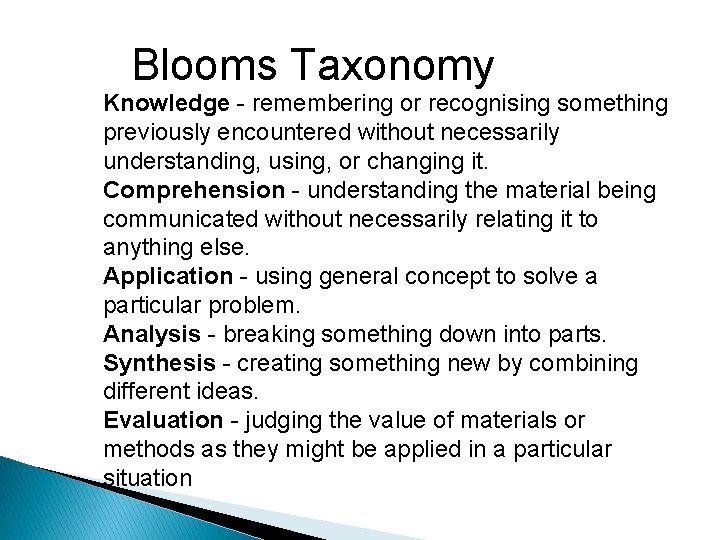 Blooms Taxonomy

Knowledge - remembering or recognising something previously encountered without necessarily understanding, using, or changing it.

Comprehension - understanding the material being communicated without necessarily relating it to anything else.

Application - using general concept to solve a particular problem.

Analysis - breaking something down into parts.

Synthesis - creating something new by combining different ideas.

Evaluation - judging the value of materials or methods as they might be applied in a particular situation